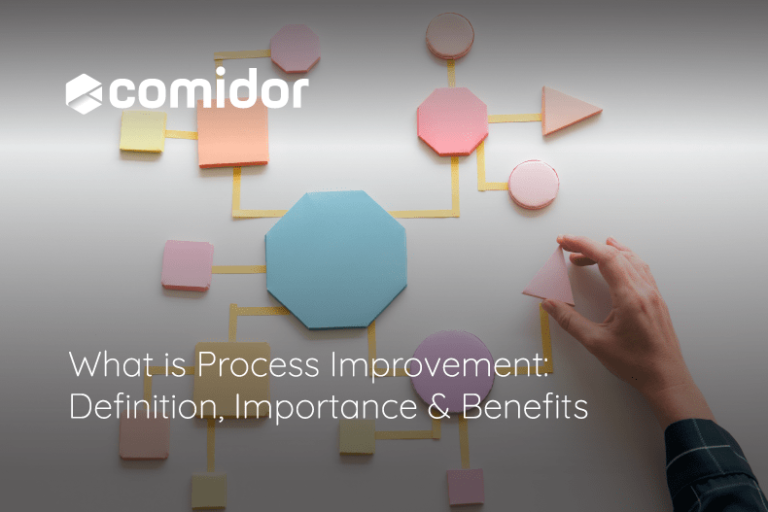 comidor

What is Process Improvement: Definition, Importance & Benefits